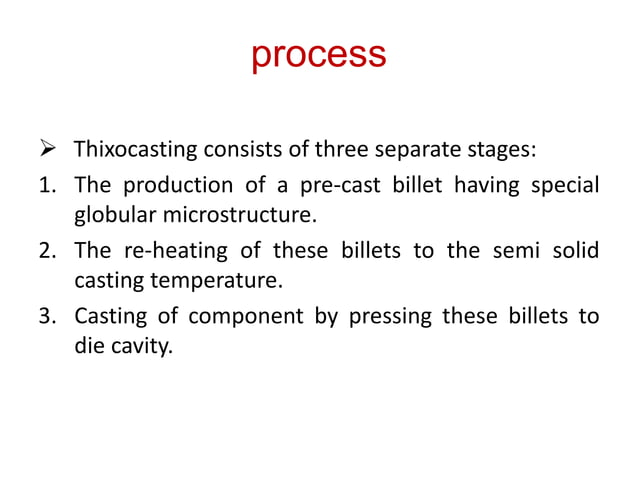 process

➢ Thixocasting consists of three separate stages:

1. The production of a pre-cast billet having special globular microstructure.

2. The re-heating of these billets to the semi solid casting temperature.

3. Casting of component by pressing these billets to die cavity.